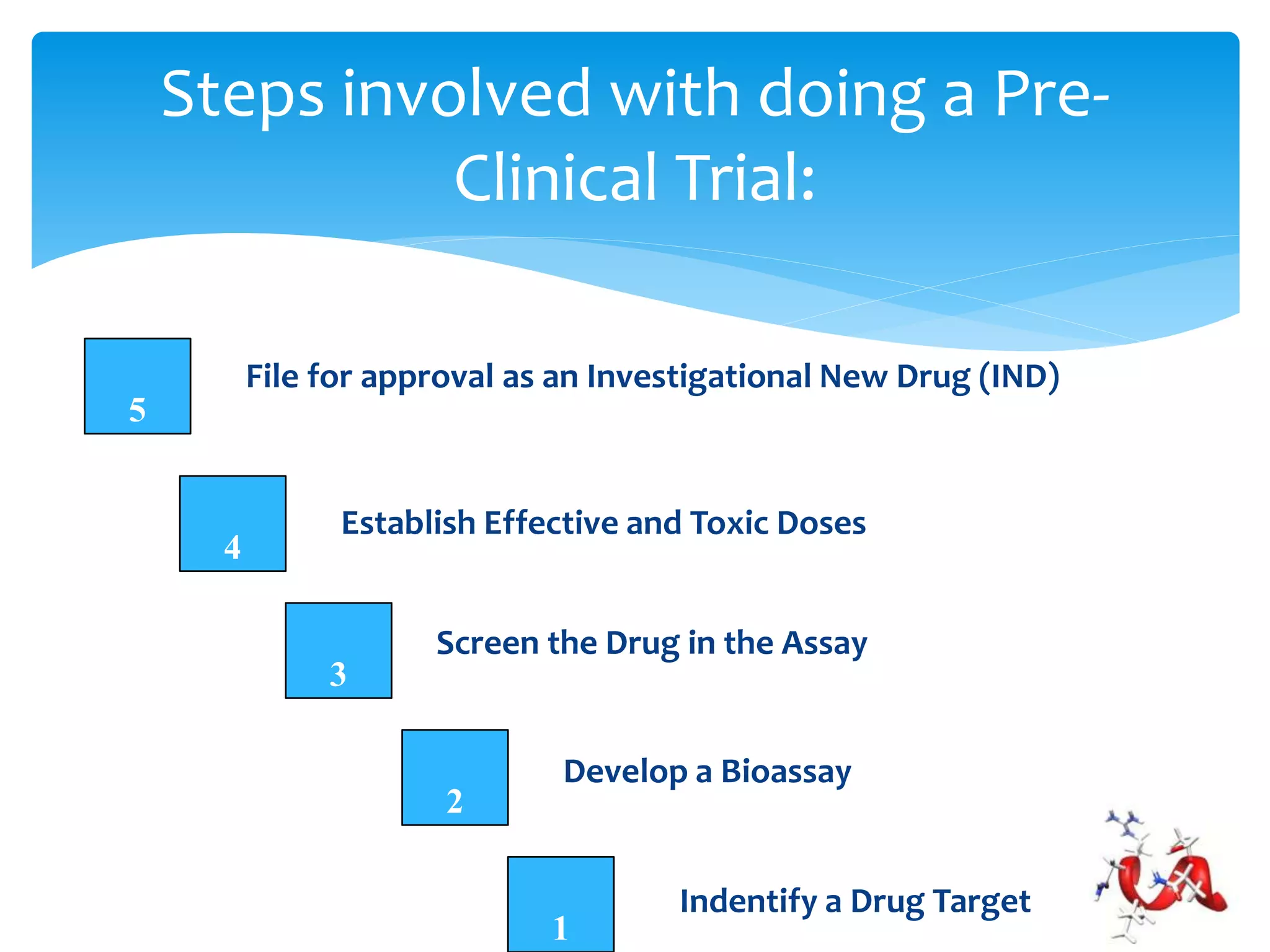 Steps involved with doing a Pre-Clinical Trial:

5 File for approval as an Investigational New Drug (IND)

4 Establish Effective and Toxic Doses

3 Screen the Drug in the Assay

2 Develop a Bioassay

1 Indentify a Drug Target